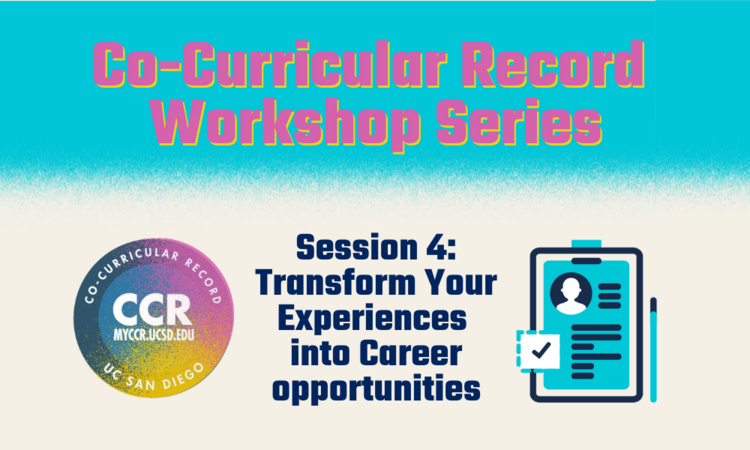 Co-Curricular Record Workshop Series

CO-CURRICULAR RECORD
CCR
MYCCR.UCSD.EDU
UC SAN DIEGO

Session 4: Transform Your Experiences into Career opportunities